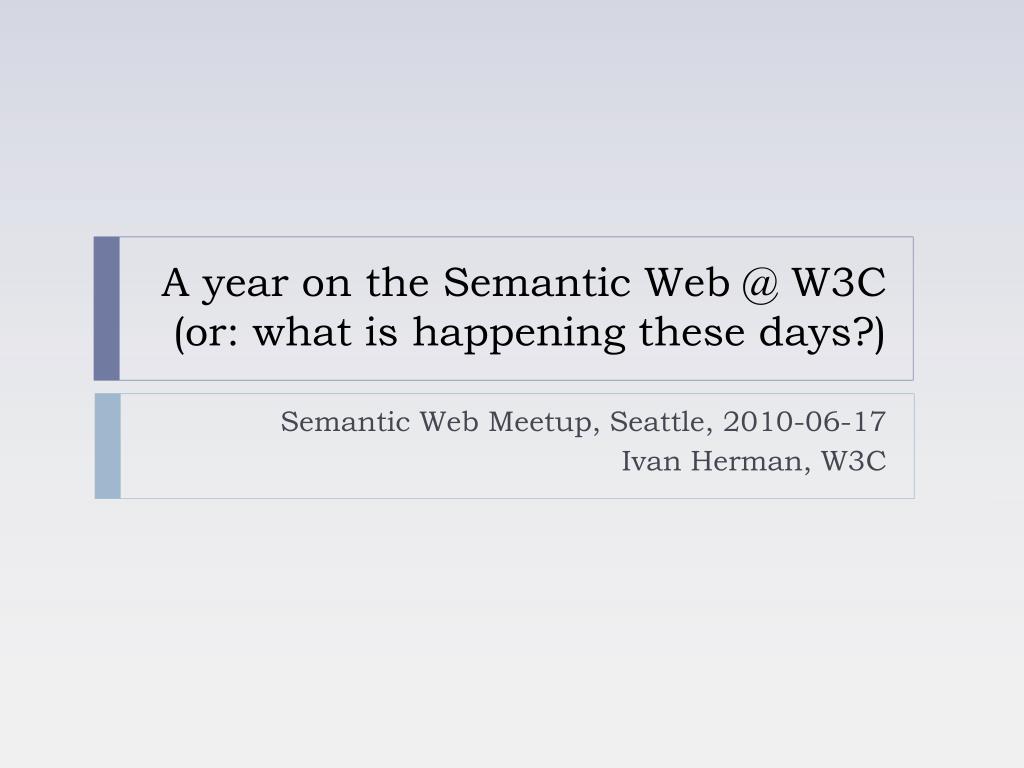 A year on the Semantic Web @ W3C
(or: what is happening these days?)

Semantic Web Meetup, Seattle, 2010-06-17
Ivan Herman, W3C